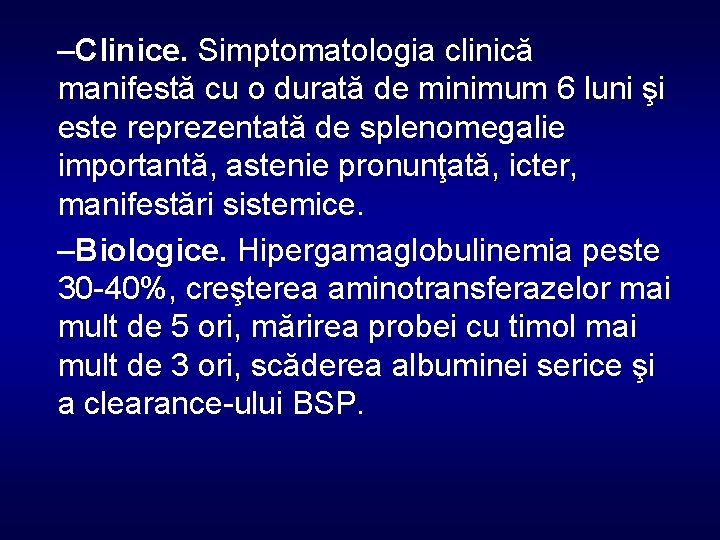 –Clinice. Simptomatologia clinică manifestă cu o durată de minimum 6 luni şi este reprezentată de splenomegalie importantă, astenie pronunţată, icter, manifestări sistemice.

–Biologice. Hipergamaglobulinemia peste 30-40%, creşterea aminotransferazelor mai mult de 5 ori, mărirea probei cu timol mai mult de 3 ori, scăderea albuminei serice şi a clearance-ului BSP.